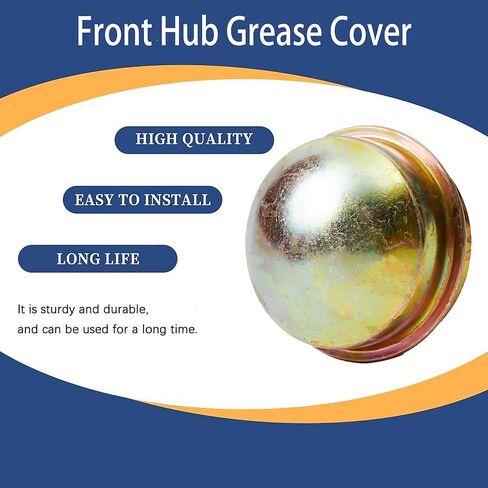 Front Hub Grease Cover

HIGH QUALITY

EASY TO INSTALL

LONG LIFE

It is sturdy and durable, and can be used for a long time.